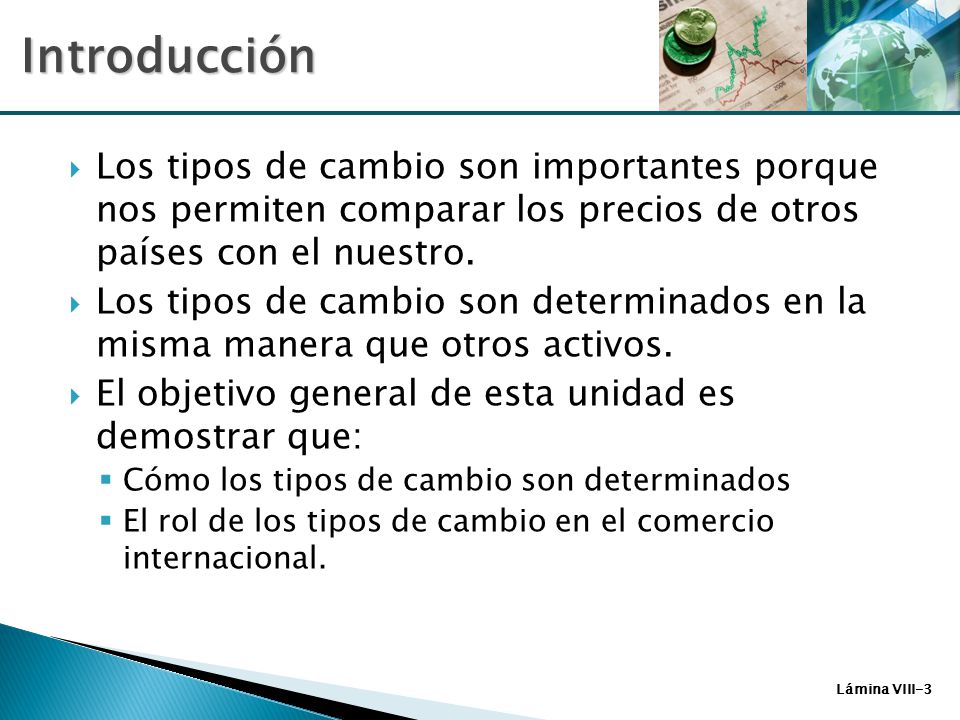 Introducción

Los tipos de cambio son importantes porque nos permiten comparar los precios de otros países con el nuestro.

Los tipos de cambio son determinados en la misma manera que otros activos.

El objetivo general de esta unidad es demostrar que:

Cómo los tipos de cambio son determinados

El rol de los tipos de cambio en el comercio internacional.

Lámina VIII-3